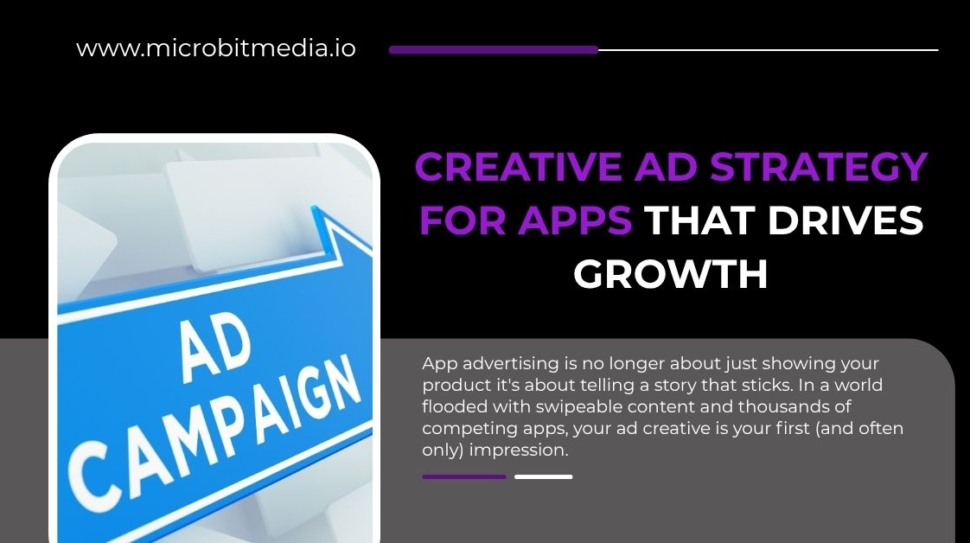 www.microbitmedia.io

AD CAMPAIGN

CREATIVE AD STRATEGY FOR APPS THAT DRIVES GROWTH

App advertising is no longer about just showing your product it's about telling a story that sticks. In a world flooded with swipeable content and thousands of competing apps, your ad creative is your first (and often only) impression.